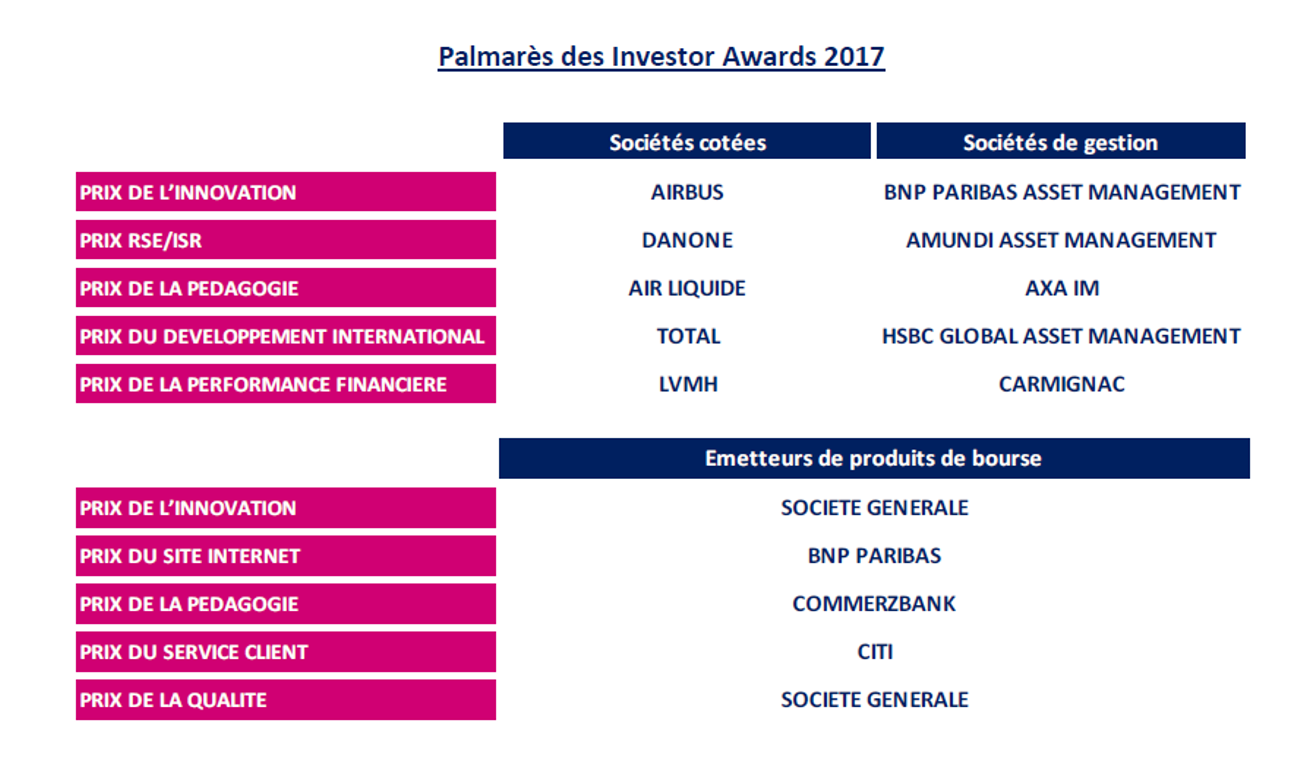 Palmarès des Investor Awards 2017

| | Sociétés cotées | Sociétés de gestion |
|---|---|---|
| PRIX DE L'INNOVATION | AIRBUS | BNP PARIBAS ASSET MANAGEMENT |
| PRIX RSE/ISR | DANONE | AMUNDI ASSET MANAGEMENT |
| PRIX DE LA PEDAGOGIE | AIR LIQUIDE | AXA IM |
| PRIX DU DEVELOPPEMENT INTERNATIONAL | TOTAL | HSBC GLOBAL ASSET MANAGEMENT |
| PRIX DE LA PERFORMANCE FINANCIERE | LVMH | CARMIGNAC |

| | Emetteurs de produits de bourse |
|---|---|
| PRIX DE L'INNOVATION | SOCIETE GENERALE |
| PRIX DU SITE INTERNET | BNP PARIBAS |
| PRIX DE LA PEDAGOGIE | COMMERZBANK |
| PRIX DU SERVICE CLIENT | CITI |
| PRIX DE LA QUALITE | SOCIETE GENERALE |